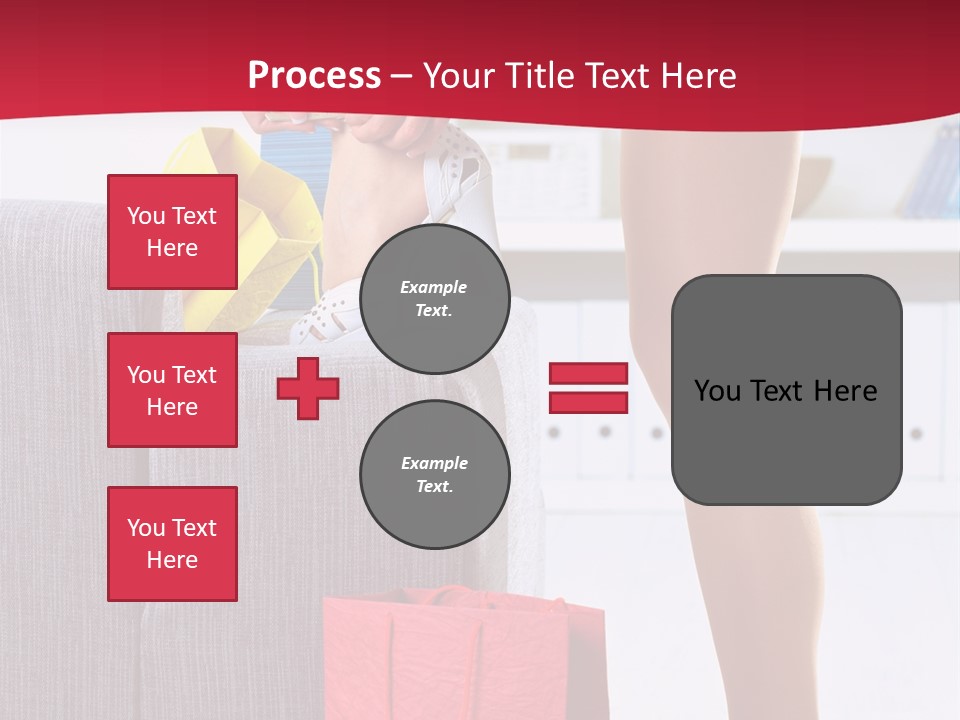 Process – Your Title Text Here

You Text Here

You Text Here

You Text Here

Example Text.

Example Text.

You Text Here